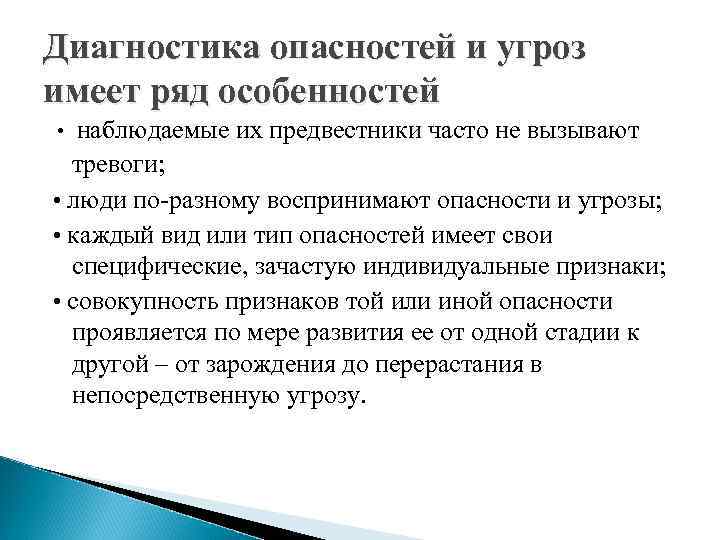 Диагностика опасностей и угроз имеет ряд особенностей

• наблюдаемые их предвестники часто не вызывают тревоги;

• люди по-разному воспринимают опасности и угрозы;

• каждый вид или тип опасностей имеет свои специфические, зачастую индивидуальные признаки;

• совокупность признаков той или иной опасности проявляется по мере развития ее от одной стадии к другой – от зарождения до перерастания в непосредственную угрозу.